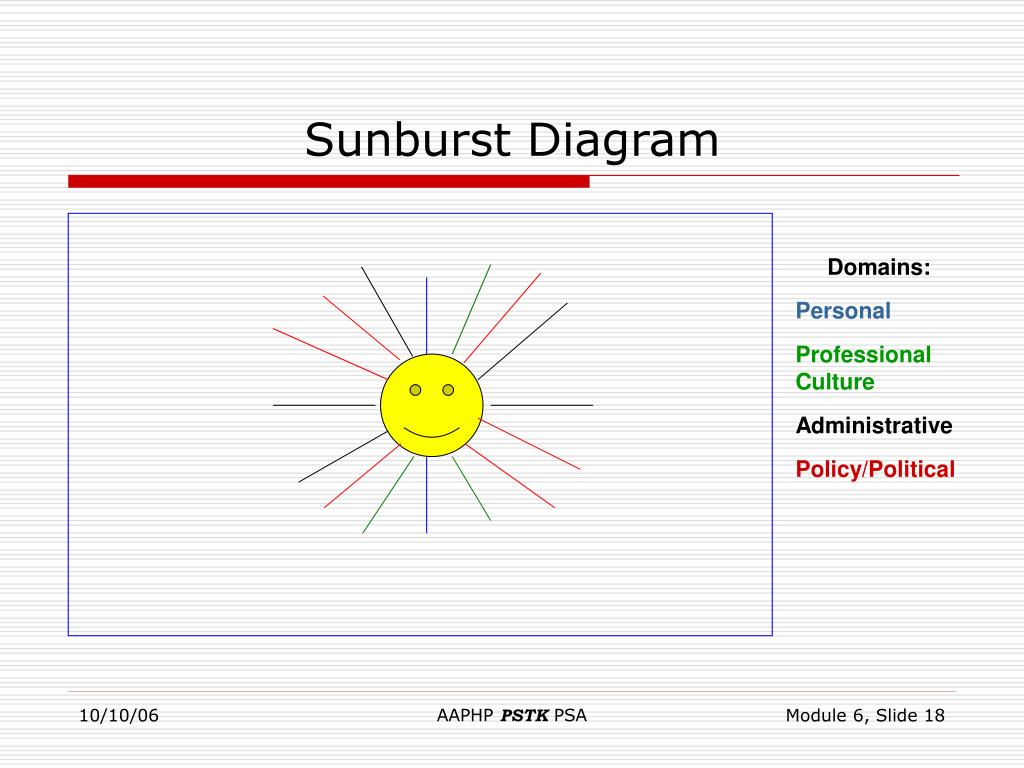 Sunburst Diagram

Domains:

Personal

Professional Culture

Administrative

Policy/Political

10/10/06

AAPHP PSTK PSA

Module 6, Slide 18